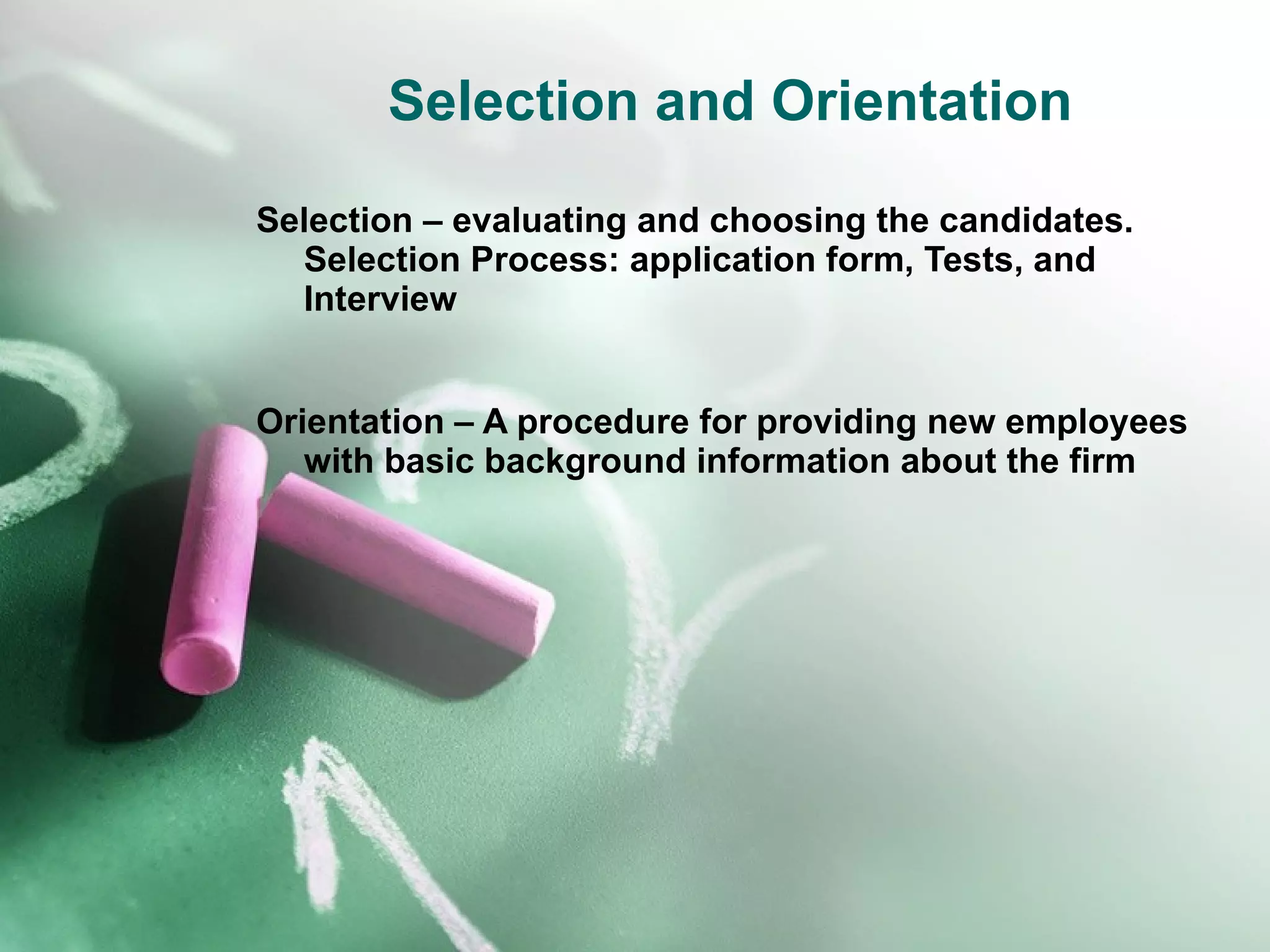 Selection and Orientation

Selection – evaluating and choosing the candidates. Selection Process: application form, Tests, and Interview

Orientation – A procedure for providing new employees with basic background information about the firm